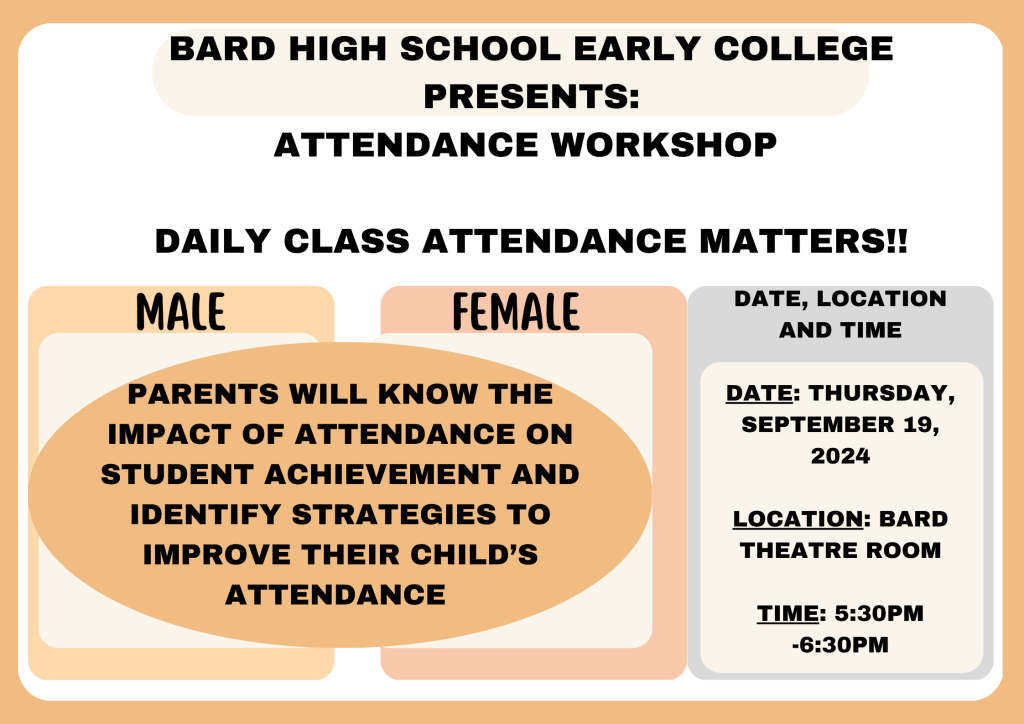 BARD HIGH SCHOOL EARLY COLLEGE PRESENTS:
ATTENDANCE WORKSHOP

DAILY CLASS ATTENDANCE MATTERS!!

MALE

FEMALE

PARENTS WILL KNOW THE IMPACT OF ATTENDANCE ON STUDENT ACHIEVEMENT AND IDENTIFY STRATEGIES TO IMPROVE THEIR CHILD'S ATTENDANCE

DATE, LOCATION AND TIME

DATE: THURSDAY, SEPTEMBER 19, 2024

LOCATION: BARD THEATRE ROOM

TIME: 5:30PM -6:30PM